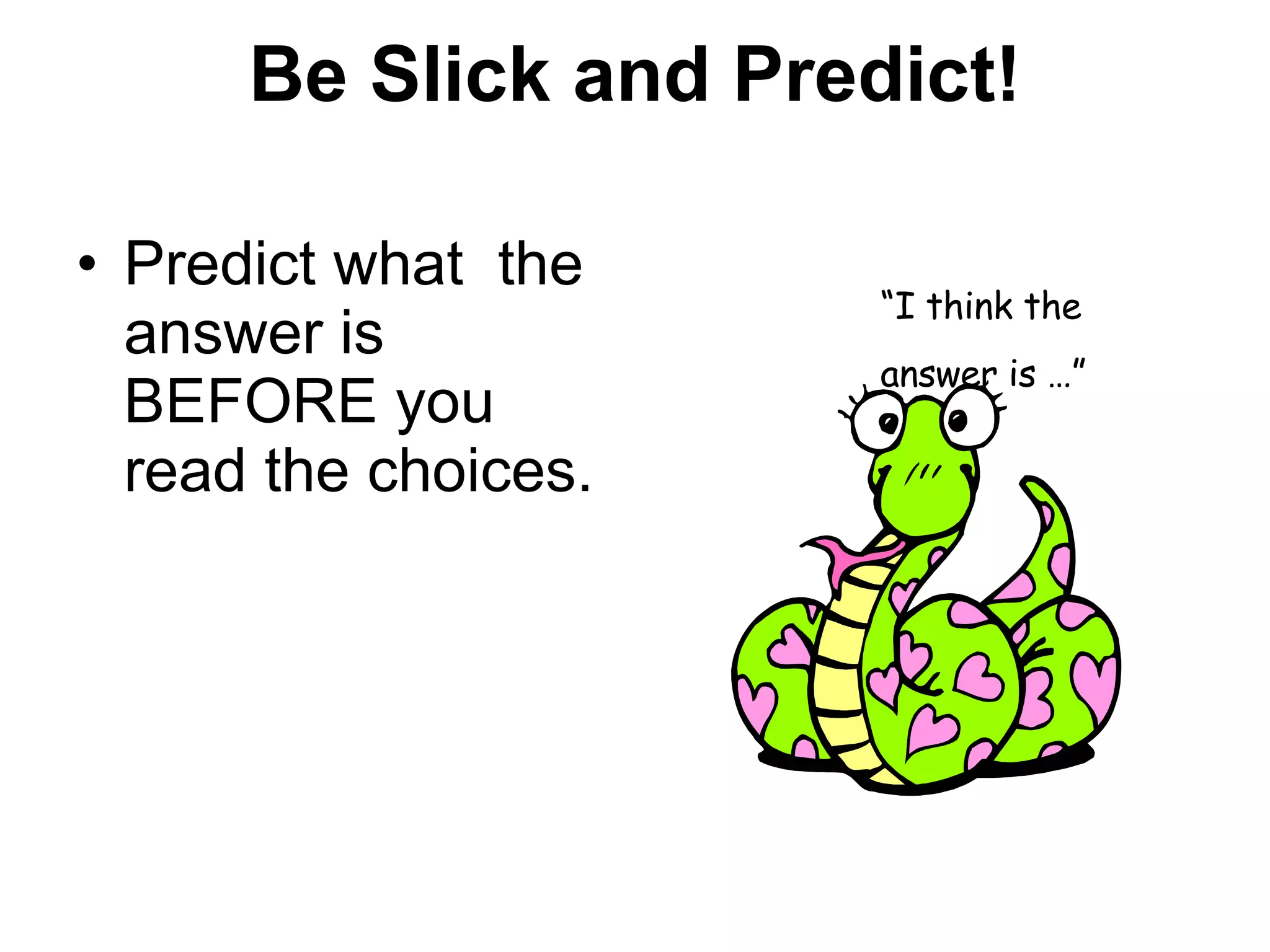 Be Slick and Predict!

• Predict what the answer is BEFORE you read the choices.

"I think the answer is …"